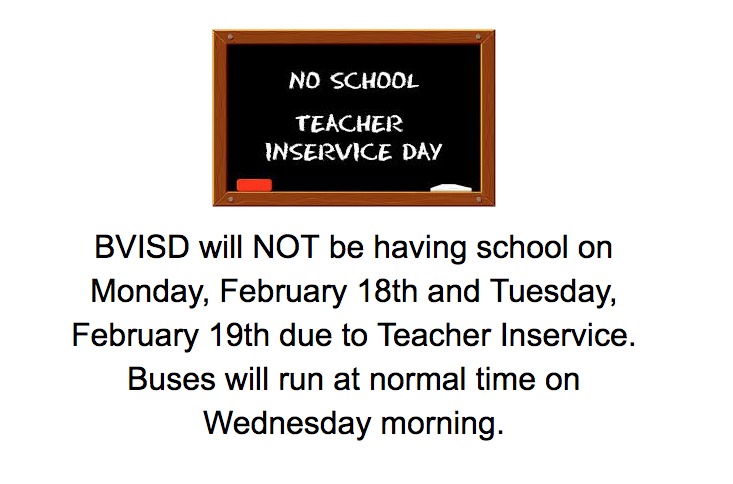 NO SCHOOL

TEACHER INSERVICE DAY

BVISD will NOT be having school on Monday, February 18th and Tuesday, February 19th due to Teacher Inservice. Buses will run at normal time on Wednesday morning.